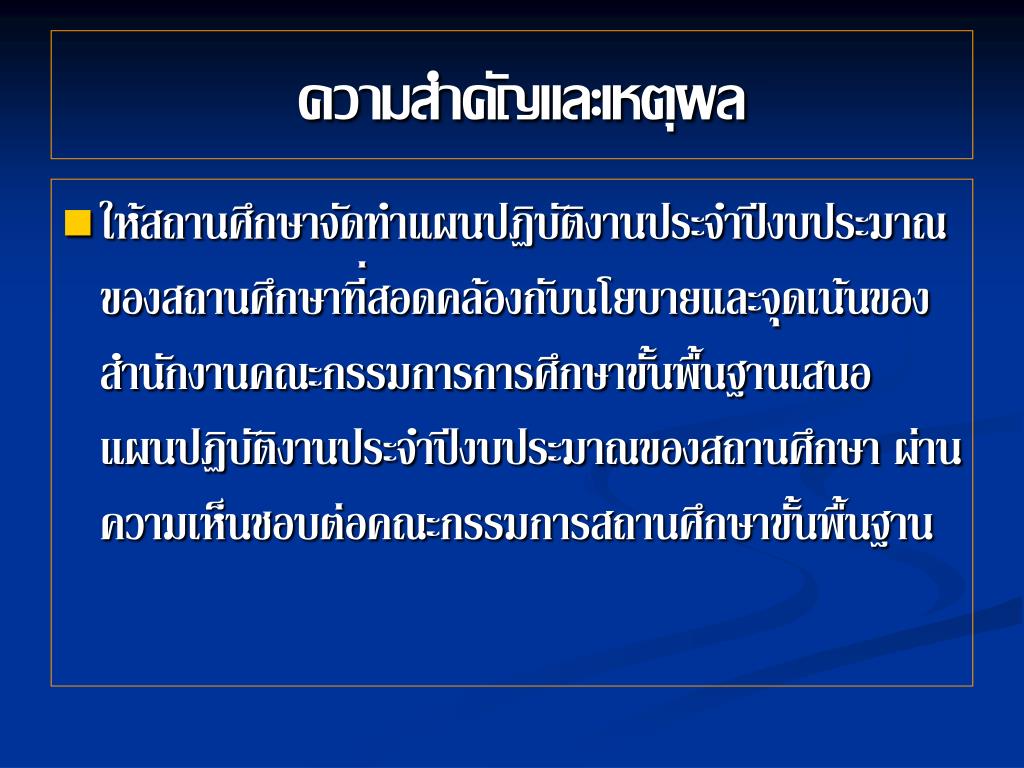 ความสำคัญและเหตุผล

ให้สถานศึกษาจัดทำแผนปฏิบัติงานประจำปีงบประมาณของสถานศึกษาที่สอดคล้องกับนโยบายและจุดเน้นของสำนักงานคณะกรรมการการศึกษาขั้นพื้นฐานเสนอแผนปฏิบัติงานประจำปีงบประมาณของสถานศึกษา ผ่านความเห็นชอบต่อคณะกรรมการสถานศึกษาขั้นพื้นฐาน